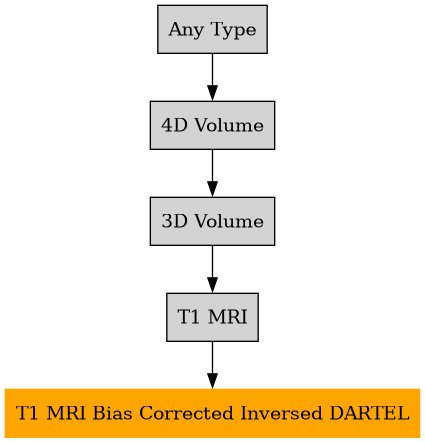 Any Type

4D Volume

3D Volume

T1 MRI

T1 MRI Bias Corrected Inversed DARTEL